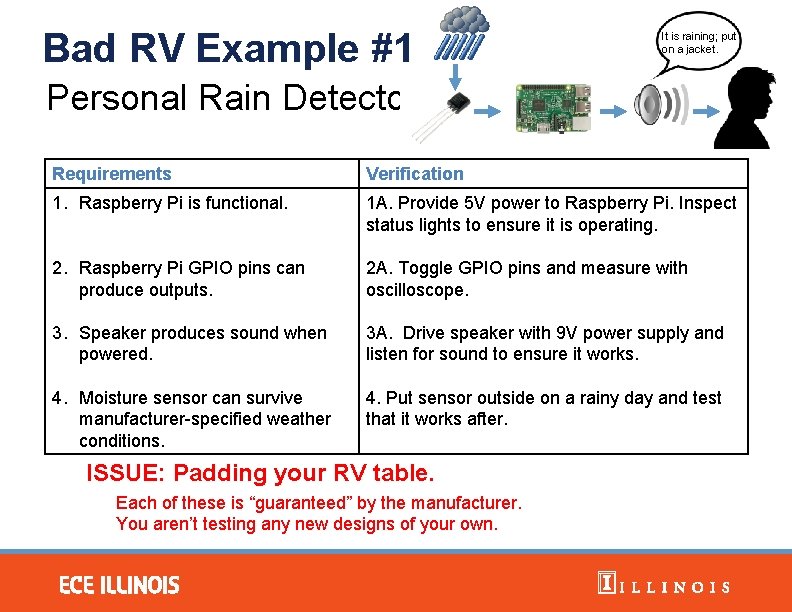 Bad RV Example #1

Personal Rain Detecto

It is raining; put on a jacket.

| Requirements | Verification |
|---|---|
| 1. Raspberry Pi is functional. | 1A. Provide 5V power to Raspberry Pi. Inspect status lights to ensure it is operating. |
| 2. Raspberry Pi GPIO pins can produce outputs. | 2A. Toggle GPIO pins and measure with oscilloscope. |
| 3. Speaker produces sound when powered. | 3A. Drive speaker with 9V power supply and listen for sound to ensure it works. |
| 4. Moisture sensor can survive manufacturer-specified weather conditions. | 4. Put sensor outside on a rainy day and test that it works after. |

ISSUE: Padding your RV table.

Each of these is “guaranteed” by the manufacturer.
You aren’t testing any new designs of your own.

ECE ILLINOIS

ILLINOIS